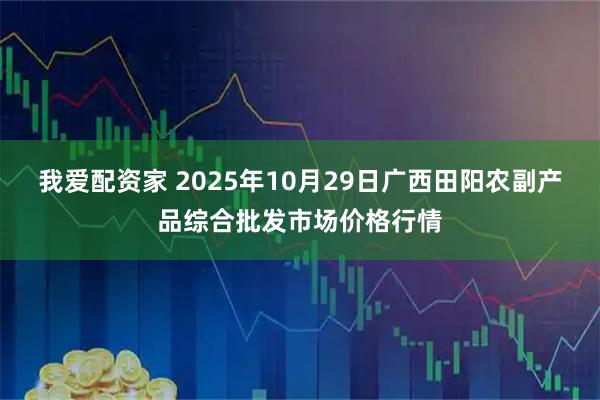 我爱配资家 2025年10月29日广西田阳农副产品综合批发市场价格行情